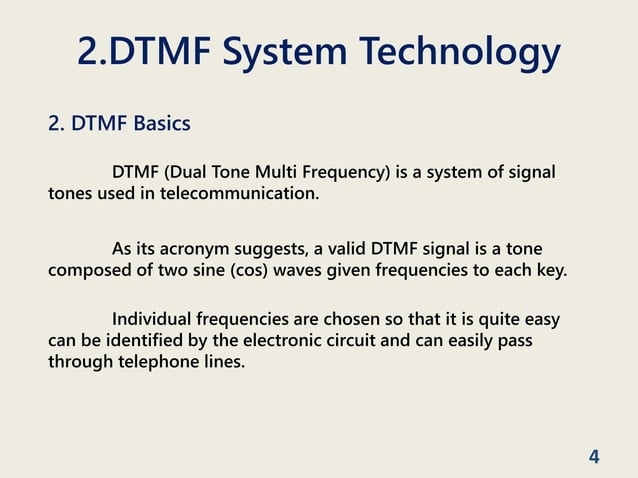 2.DTMF System Technology

2. DTMF Basics

DTMF (Dual Tone Multi Frequency) is a system of signal tones used in telecommunication.

As its acronym suggests, a valid DTMF signal is a tone composed of two sine (cos) waves given frequencies to each key.

Individual frequencies are chosen so that it is quite easy can be identified by the electronic circuit and can easily pass through telephone lines.

4